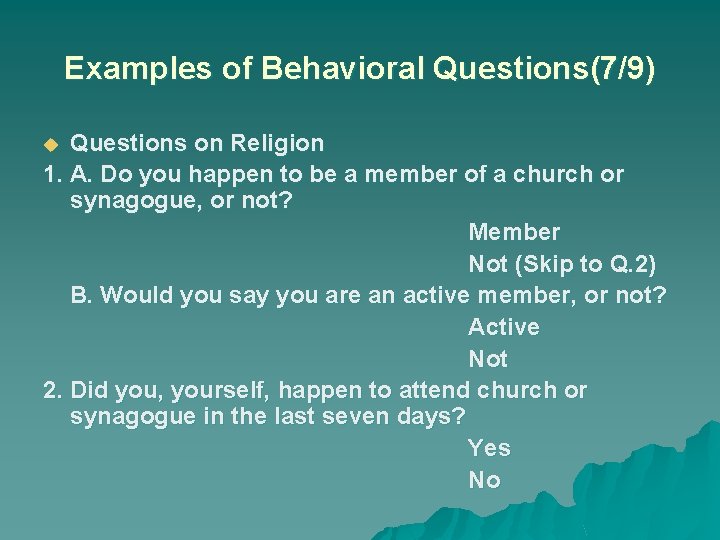 Examples of Behavioral Questions(7/9)

Questions on Religion

1. A. Do you happen to be a member of a church or synagogue, or not?

Member

Not (Skip to Q.2)

B. Would you say you are an active member, or not?

Active

Not

2. Did you, yourself, happen to attend church or synagogue in the last seven days?

Yes

No